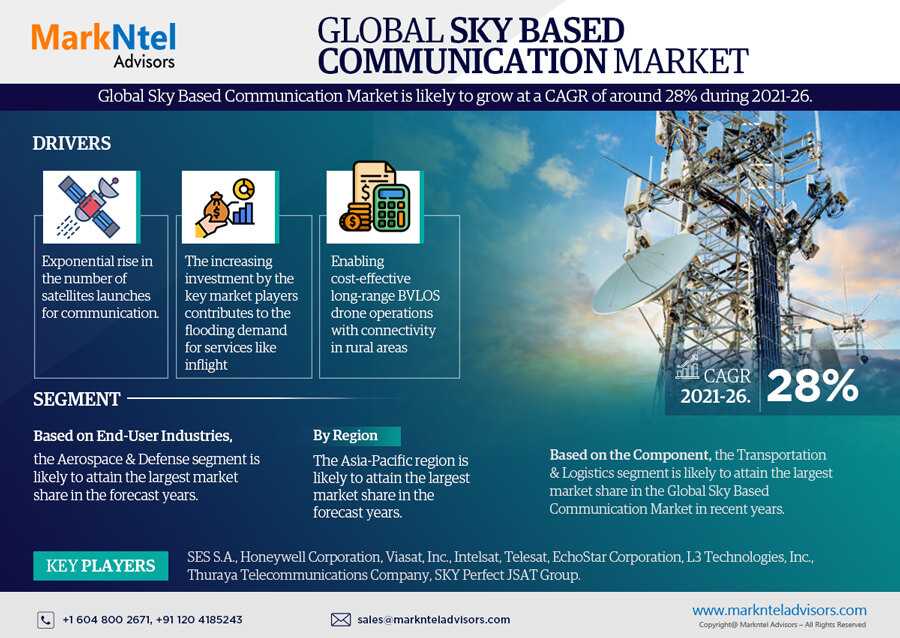 MarkNtel Advisors

GLOBAL SKY BASED COMMUNICATION MARKET

Global Sky Based Communication Market is likely to grow at a CAGR of around 28% during 2021-26.

DRIVERS

Exponential rise in the number of satellites launches for communication.

The increasing investment by the key market players contributes to the flooding demand for services like inflight

Enabling cost-effective long-range BVLOS drone operations with connectivity in rural areas

CAGR 2021-26. 28%

SEGMENT

Based on End-User Industries, the Aerospace & Defense segment is likely to attain the largest market share in the forecast years.

By Region

The Asia-Pacific region is likely to attain the largest market share in the forecast years.

Based on the Component, the Transportation & Logistics segment is likely to attain the largest market share in the Global Sky Based Communication Market in recent years.

KEY PLAYERS

SES S.A., Honeywell Corporation, Viasat, Inc., Intelsat, Telesat, EchoStar Corporation, L3 Technologies, Inc., Thuraya Telecommunications Company, SKY Perfect JSAT Group.

+1 604 800 2671, +91 120 4185243

sales@marknteladvisors.com

www.marknteladvisors.com

Copyright@ Markntel Advisors – All Rights Reserved